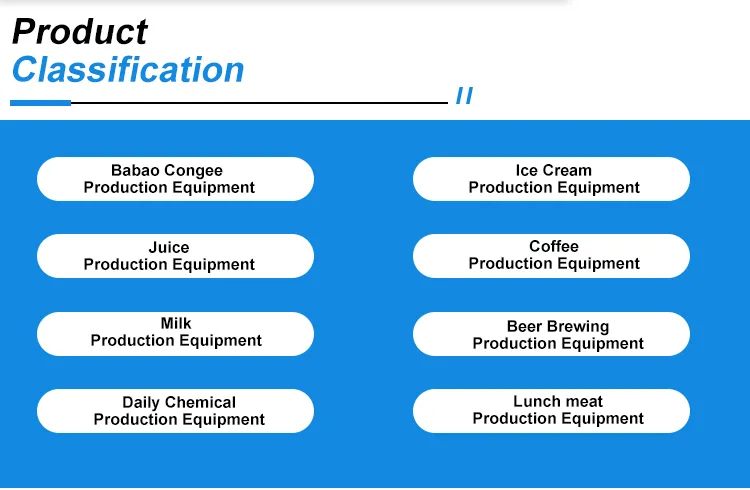 Product
Classification

//

Babao Congee
Production Equipment

Juice
Production Equipment

Milk
Production Equipment

Daily Chemical
Production Equipment

Ice Cream
Production Equipment

Coffee
Production Equipment

Beer Brewing
Production Equipment

Lunch meat
Production Equipment